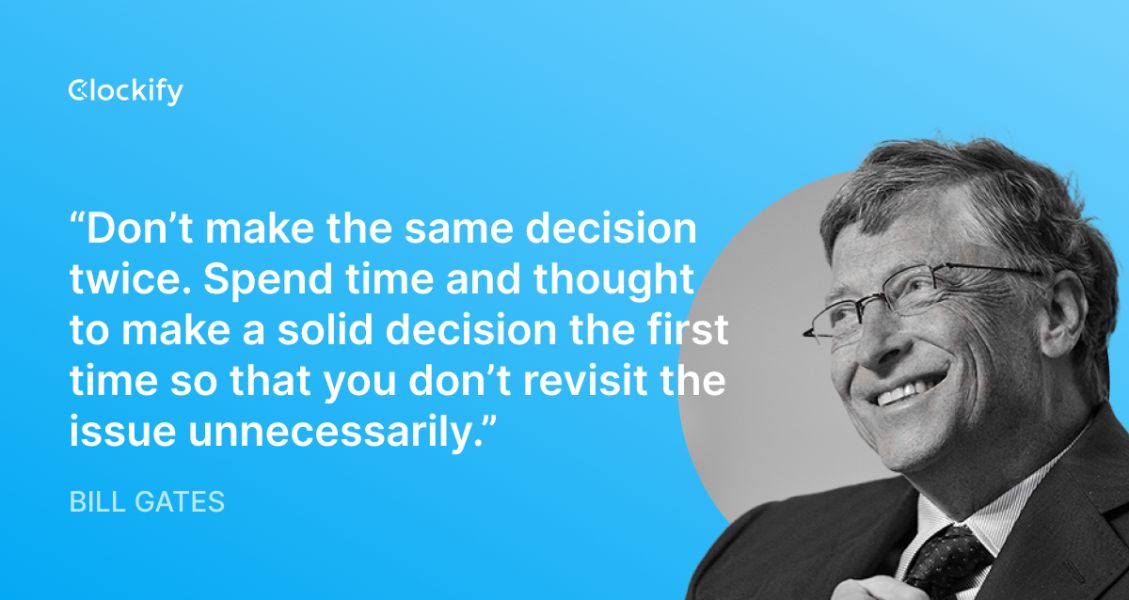 Clockify

“Don’t make the same decision twice. Spend time and thought to make a solid decision the first time so that you don’t revisit the issue unnecessarily.”

BILL GATES